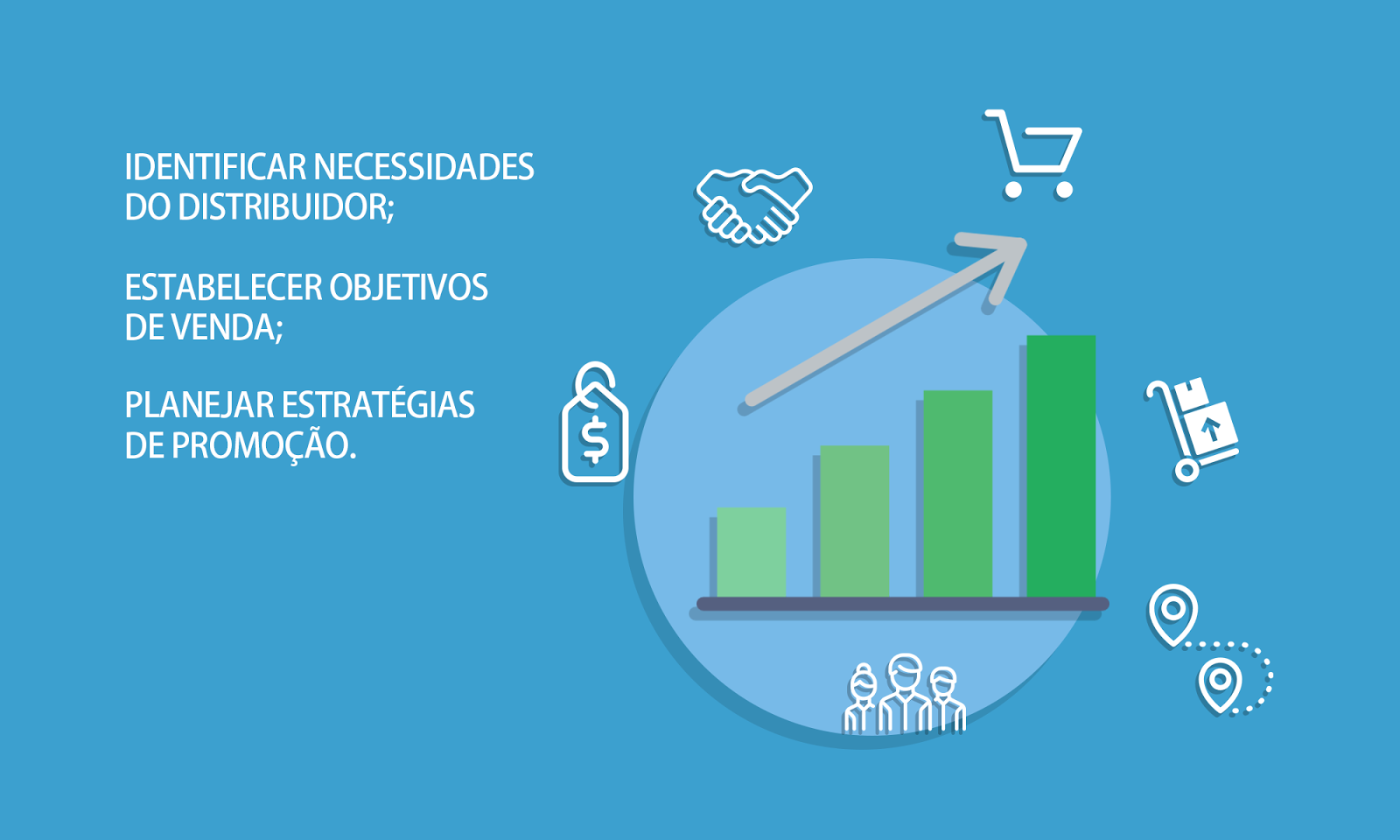 IDENTIFICAR NECESSIDADES DO DISTRIBUIDOR;

ESTABELECER OBJETIVOS DE VENDA;

PLANEJAR ESTRATÉGIAS DE PROMOÇÃO.

$